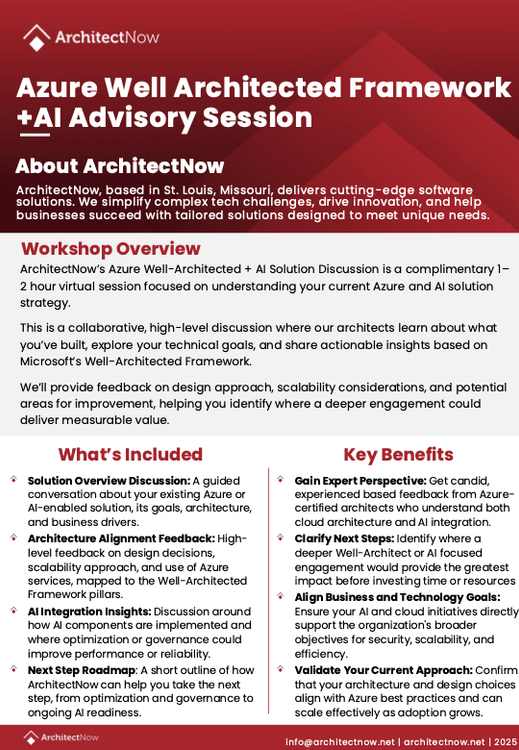 ArchitectNow

Azure Well Architected Framework +AI Advisory Session

About ArchitectNow

ArchitectNow, based in St. Louis, Missouri, delivers cutting-edge software solutions. We simplify complex tech challenges, drive innovation, and help businesses succeed with tailored solutions designed to meet unique needs.

Workshop Overview

ArchitectNow's Azure Well-Architected + AI Solution Discussion is a complimentary 1–2 hour virtual session focused on understanding your current Azure and AI solution strategy.

This is a collaborative, high-level discussion where our architects learn about what you've built, explore your technical goals, and share actionable insights based on Microsoft's Well-Architected Framework.

We'll provide feedback on design approach, scalability considerations, and potential areas for improvement, helping you identify where a deeper engagement could deliver measurable value.

What's Included

Solution Overview Discussion: A guided conversation about your existing Azure or AI-enabled solution, its goals, architecture, and business drivers.

Architecture Alignment Feedback: High-level feedback on design decisions, scalability approach, and use of Azure services, mapped to the Well-Architected Framework pillars.

AI Integration Insights: Discussion around how AI components are implemented and where optimization or governance could improve performance or reliability.

Next Step Roadmap: A short outline of how ArchitectNow can help you take the next step, from optimization and governance to ongoing AI readiness.

Key Benefits

Gain Expert Perspective: Get candid, experienced based feedback from Azure-certified architects who understand both cloud architecture and AI integration.

Clarify Next Steps: Identify where a deeper Well-Architect or AI focused engagement would provide the greatest impact before investing time or resources

Align Business and Technology Goals: Ensure your AI and cloud initiatives directly support the organization's broader objectives for security, scalability, and efficiency.

Validate Your Current Approach: Confirm that your architecture and design choices align with Azure best practices and can scale effectively as adoption grows.

ArchitectNow

info@architectnow.net | architectnow.net | 2025